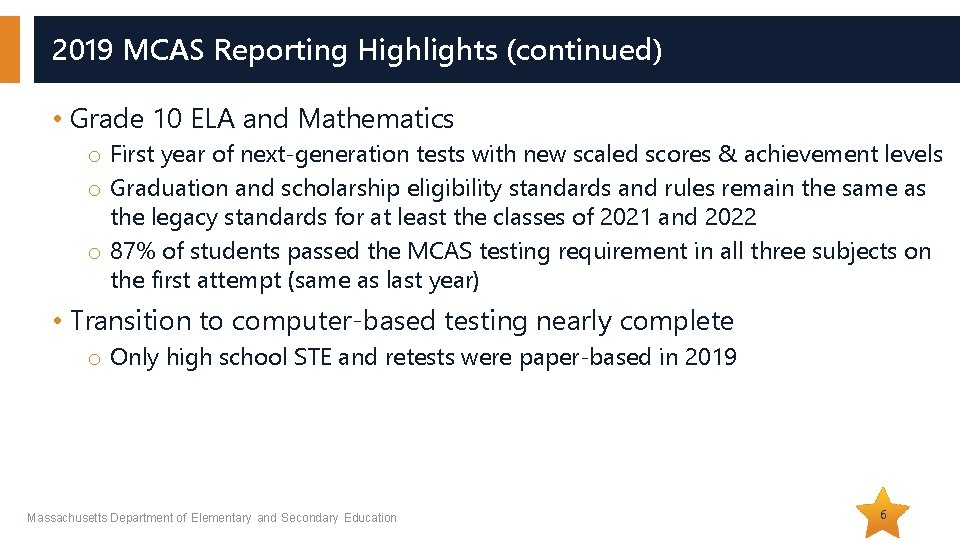 2019 MCAS Reporting Highlights (continued)

• Grade 10 ELA and Mathematics
o First year of next-generation tests with new scaled scores & achievement levels
o Graduation and scholarship eligibility standards and rules remain the same as the legacy standards for at least the classes of 2021 and 2022
o 87% of students passed the MCAS testing requirement in all three subjects on the first attempt (same as last year)

• Transition to computer-based testing nearly complete
o Only high school STE and retests were paper-based in 2019

Massachusetts Department of Elementary and Secondary Education

6